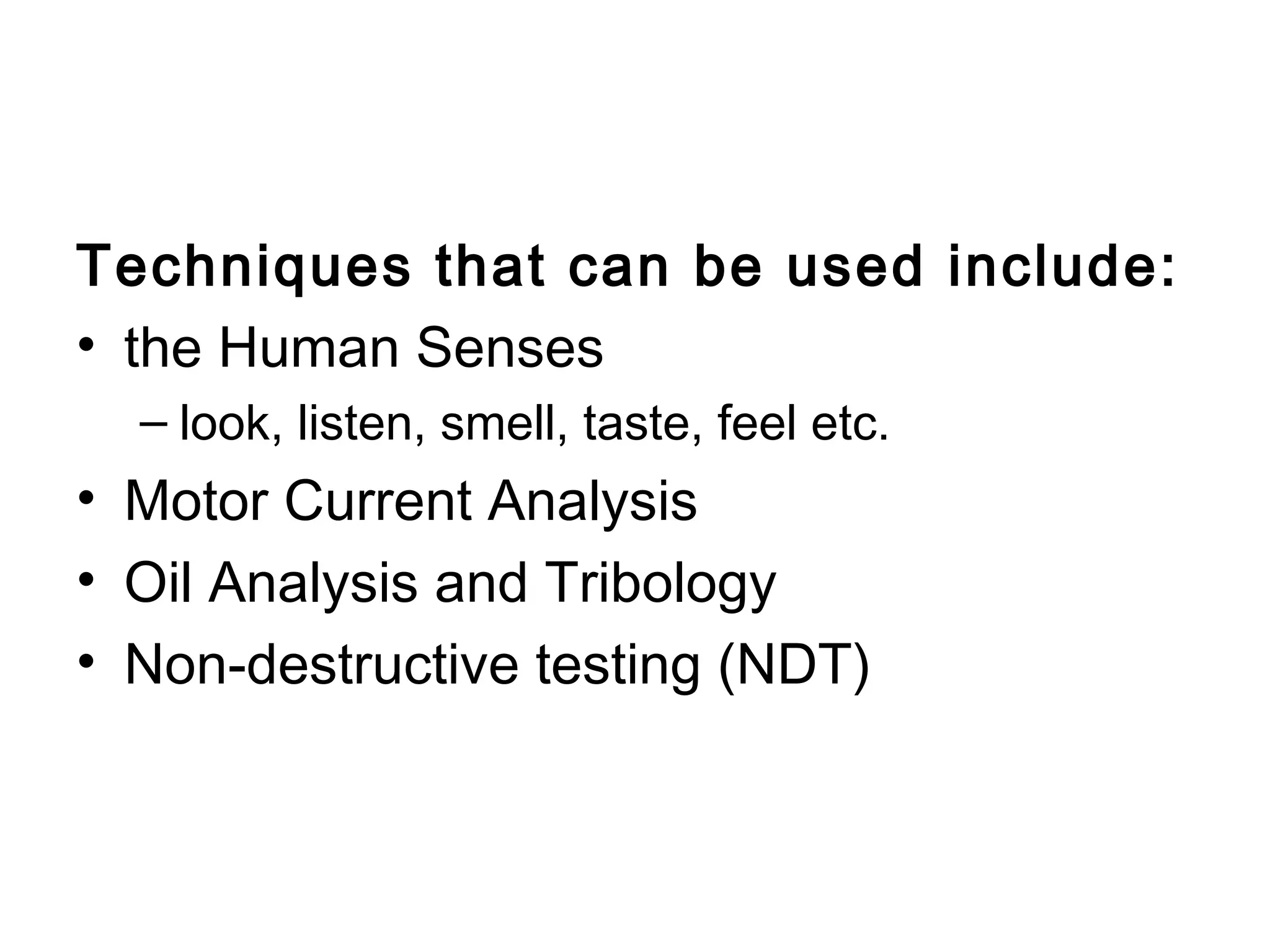 Techniques that can be used include:

• the Human Senses
– look, listen, smell, taste, feel etc.
• Motor Current Analysis
• Oil Analysis and Tribology
• Non-destructive testing (NDT)